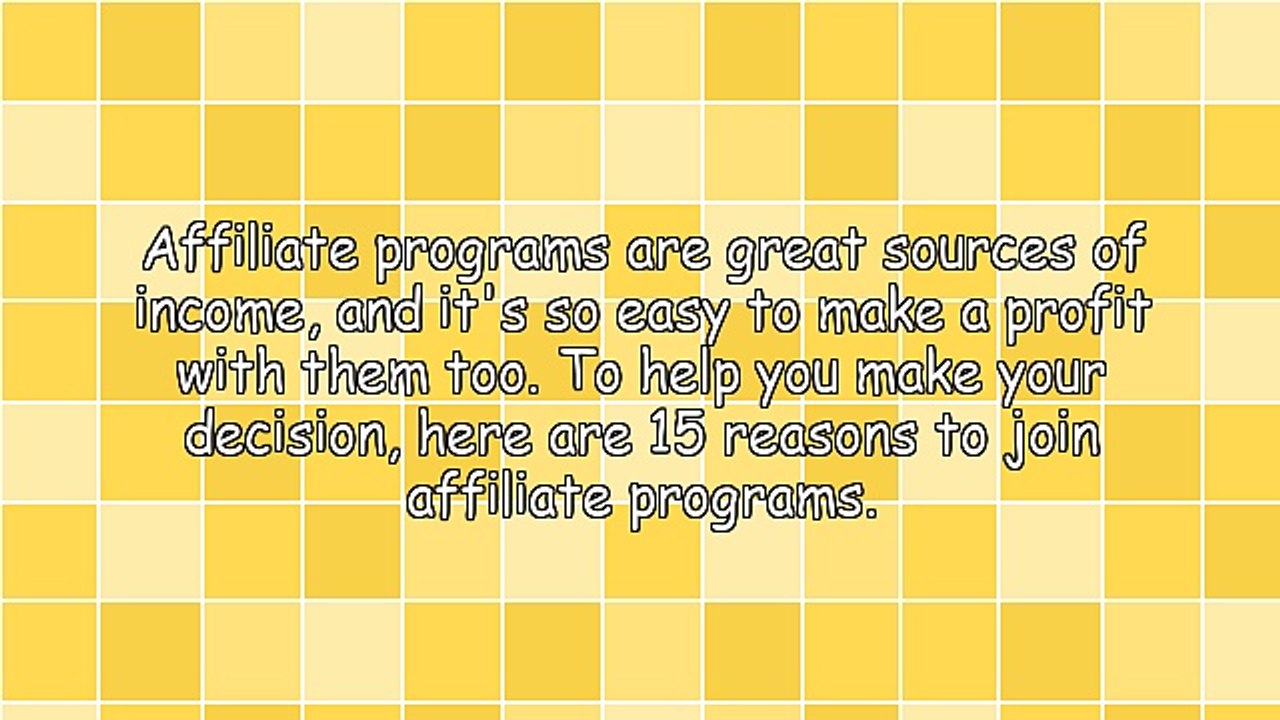 Affiliate programs are great sources of income, and it's so easy to make a profit with them too. To help you make your decision, here are 15 reasons to join affiliate programs.